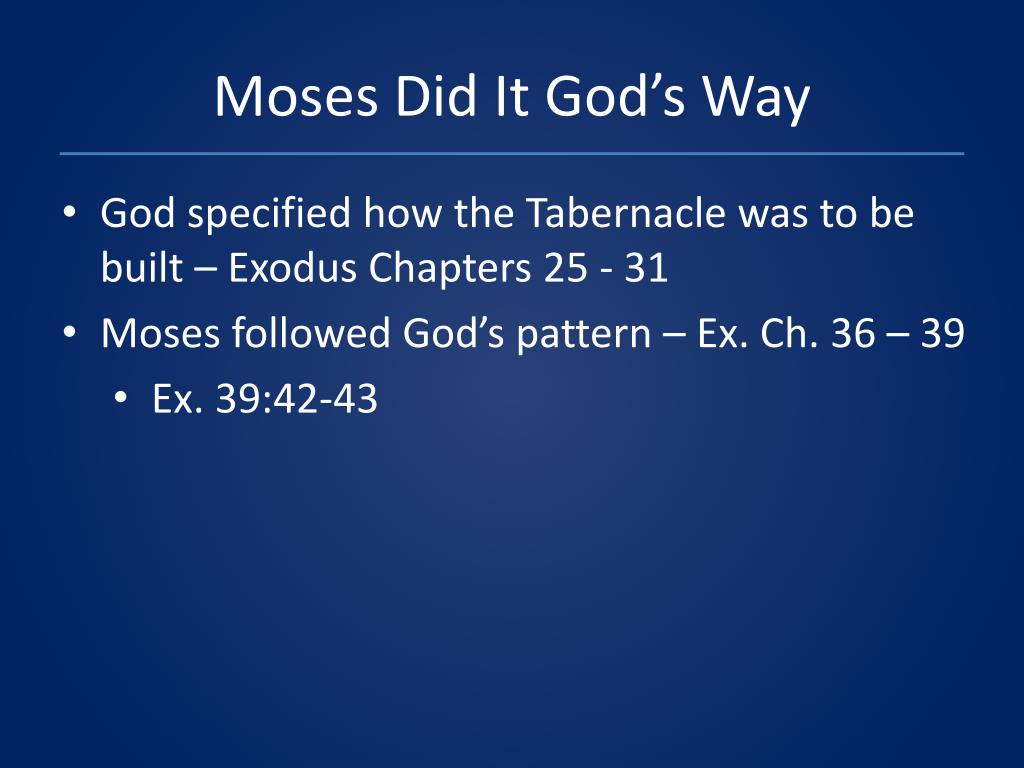 Moses Did It God’s Way

• God specified how the Tabernacle was to be built – Exodus Chapters 25 - 31
• Moses followed God’s pattern – Ex. Ch. 36 – 39
  • Ex. 39:42-43